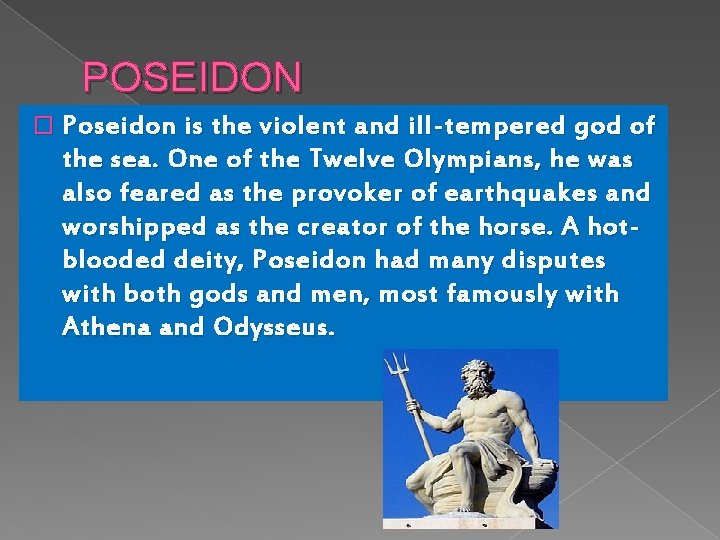 POSEIDON

Poseidon is the violent and ill-tempered god of the sea. One of the Twelve Olympians, he was also feared as the provoker of earthquakes and worshipped as the creator of the horse. A hot-blooded deity, Poseidon had many disputes with both gods and men, most famously with Athena and Odysseus.